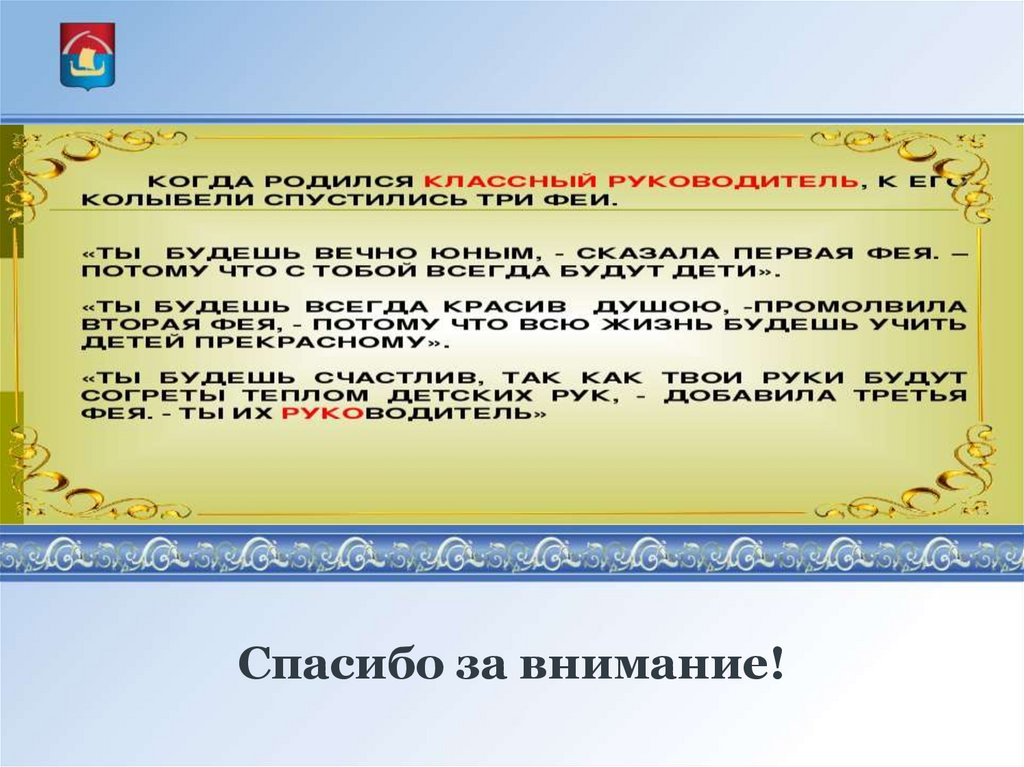 КОГДА РОДИЛСЯ КЛАССНЫЙ РУКОВОДИТЕЛЬ, К ЕГО КОЛЫБЕЛИ СПУСТИЛИСЬ ТРИ ФЕИ.

«ТЫ БУДЕШЬ ВЕЧНО ЮНЫМ, - СКАЗАЛА ПЕРВАЯ ФЕЯ. – ПОТОМУ ЧТО С ТОБОЙ ВСЕГДА БУДУТ ДЕТИ».

«ТЫ БУДЕШЬ ВСЕГДА КРАСИВ ДУШОЮ, -ПРОМОЛВИЛА ВТОРАЯ ФЕЯ, - ПОТОМУ ЧТО ВСЮ ЖИЗНЬ БУДЕШЬ УЧИТЬ ДЕТЕЙ ПРЕКРАСНОМУ».

«ТЫ БУДЕШЬ СЧАСТЛИВ, ТАК КАК ТВОИ РУКИ БУДУТ СОГРЕТЫ ТЕПЛОМ ДЕТСКИХ РУК, - ДОБАВИЛА ТРЕТЬЯ ФЕЯ. - ТЫ ИХ РУКОВОДИТЕЛЬ»

Спасибо за внимание!